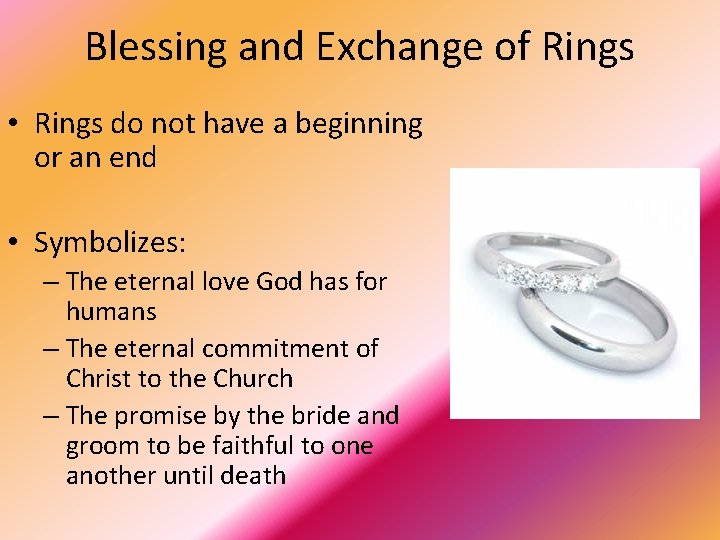 Blessing and Exchange of Rings

• Rings do not have a beginning or an end

• Symbolizes:
– The eternal love God has for humans
– The eternal commitment of Christ to the Church
– The promise by the bride and groom to be faithful to one another until death